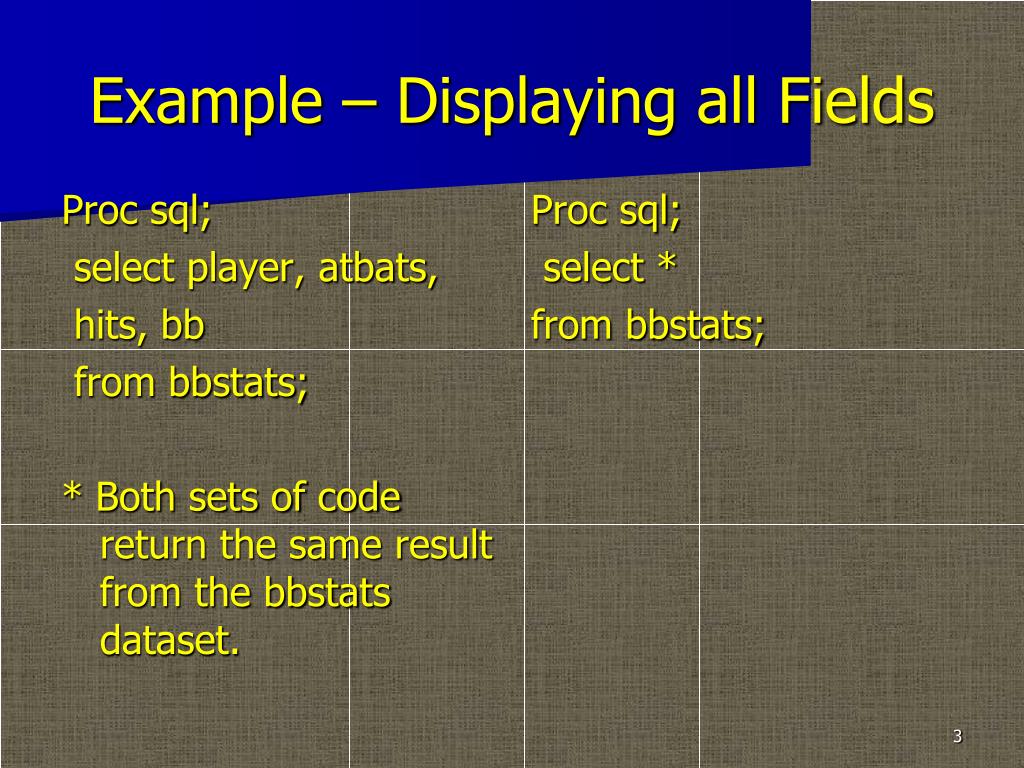 Example – Displaying all Fields

Proc sql;
select player, atbats, hits, bb
from bbstats;

* Both sets of code return the same result from the bbstats dataset.

Proc sql;
select *
from bbstats;

3